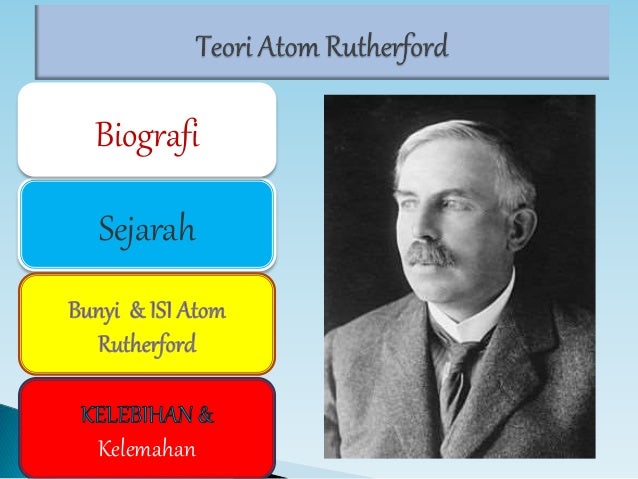 Teori Atom Rutherford

Biografi

Sejarah

Bunyi & ISI Atom Rutherford

KELEBIHAN & Kelemahan